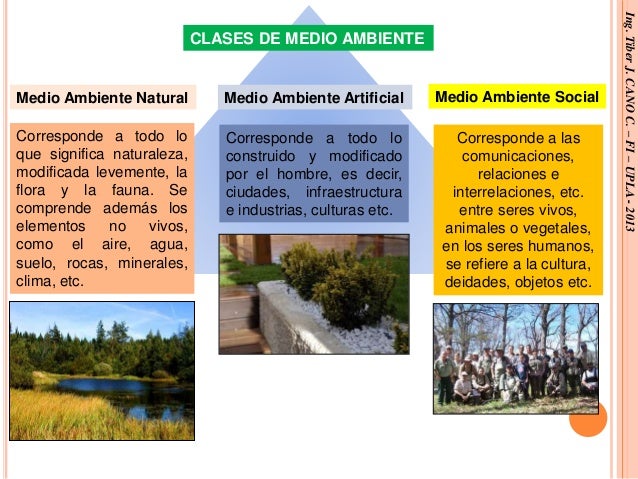 CLASES DE MEDIO AMBIENTE

Medio Ambiente Natural

Corresponde a todo lo que significa naturaleza, modificada levemente, la flora y la fauna. Se comprende además los elementos no vivos, como el aire, agua, suelo, rocas, minerales, clima, etc.

Medio Ambiente Artificial

Corresponde a todo lo construido y modificado por el hombre, es decir, ciudades, infraestructura e industrias, culturas etc.

Medio Ambiente Social

Corresponde a las comunicaciones, relaciones e interrelaciones, etc. entre seres vivos, animales o vegetales, en los seres humanos, se refiere a la cultura, deidades, objetos etc.

Ing. Tiber J. CANO C. – FI – UPLA - 2013